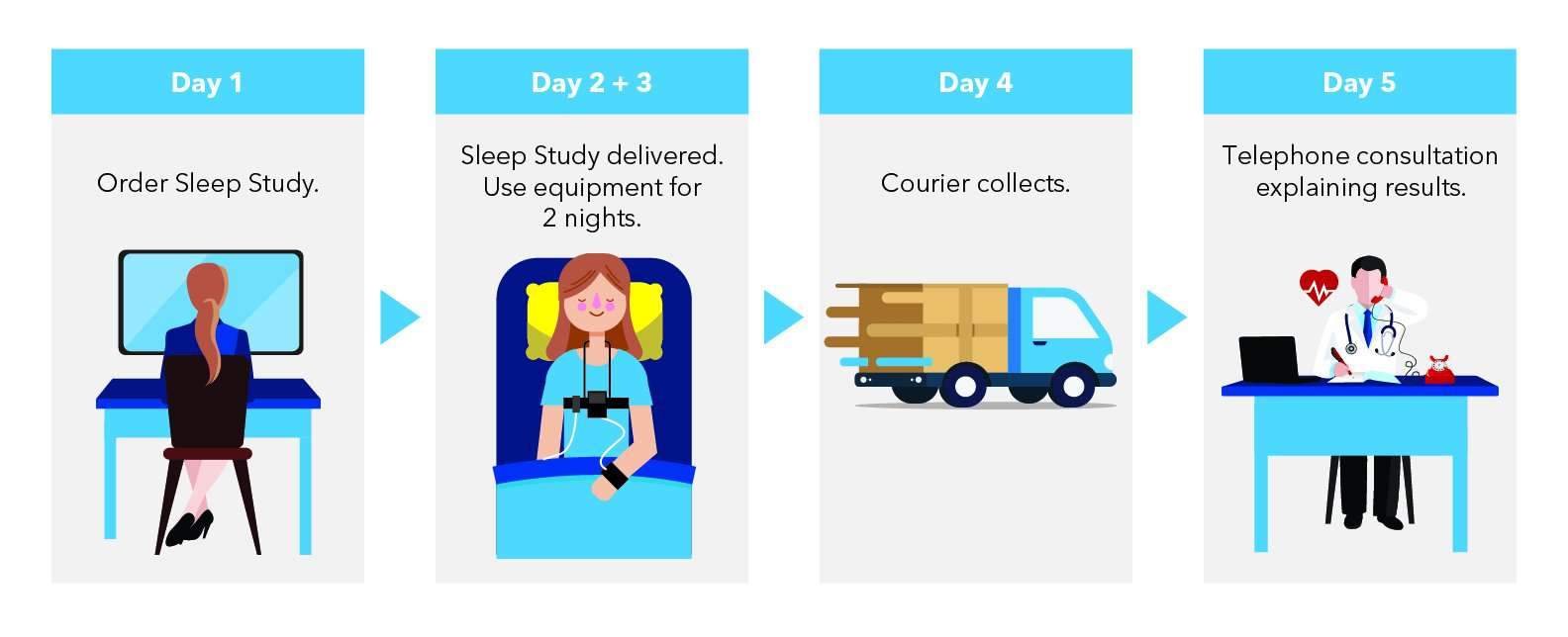 Day 1

Order Sleep Study.

Day 2 + 3

Sleep Study delivered. Use equipment for 2 nights.

Day 4

Courier collects.

Day 5

Telephone consultation explaining results.